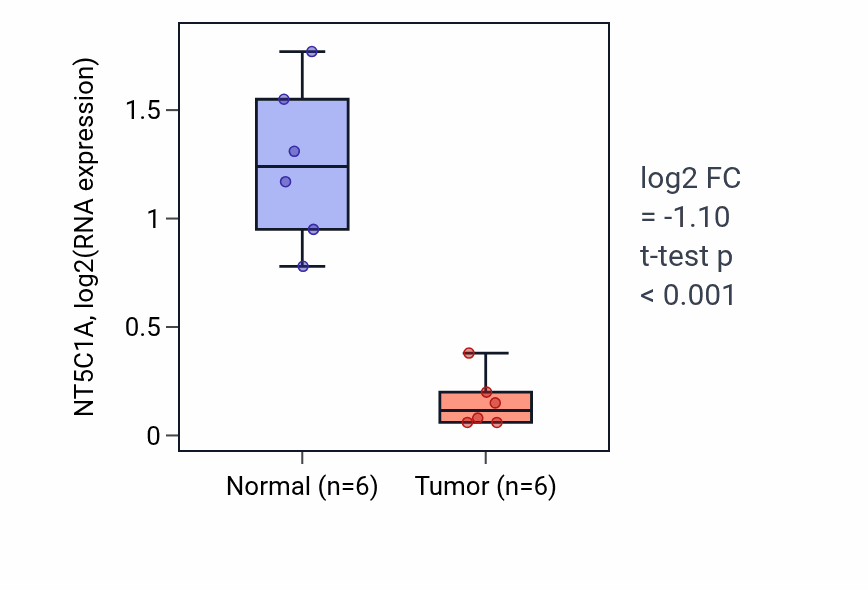 NT5C1A, log2(RNA expression)

1.5
1
0.5
0

Normal (n=6)
Tumor (n=6)

log2 FC
= -1.10
t-test p
< 0.001